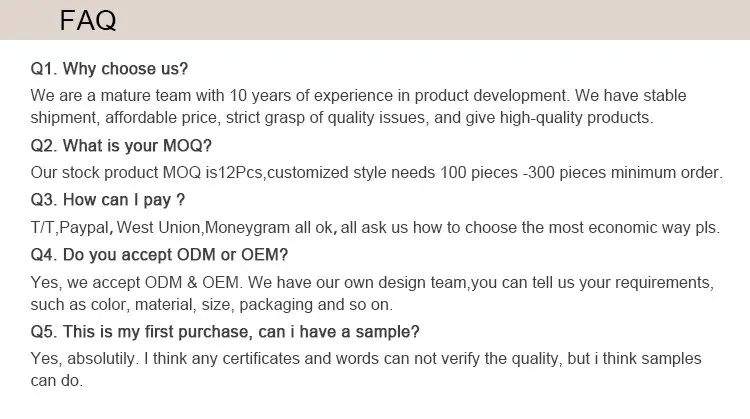 FAQ

Q1. Why choose us?

We are a mature team with 10 years of experience in product development. We have stable shipment, affordable price, strict grasp of quality issues, and give high-quality products.

Q2. What is your MOQ?

Our stock product MOQ is12Pcs,customized style needs 100 pieces -300 pieces minimum order.

Q3. How can I pay ?

T/T,Paypal, West Union,Moneygram all ok, all ask us how to choose the most economic way pls.

Q4. Do you accept ODM or OEM?

Yes, we accept ODM & OEM. We have our own design team,you can tell us your requirements, such as color, material, size, packaging and so on.

Q5. This is my first purchase, can i have a sample?

Yes, absolutily. I think any certificates and words can not verify the quality, but i think samples can do.